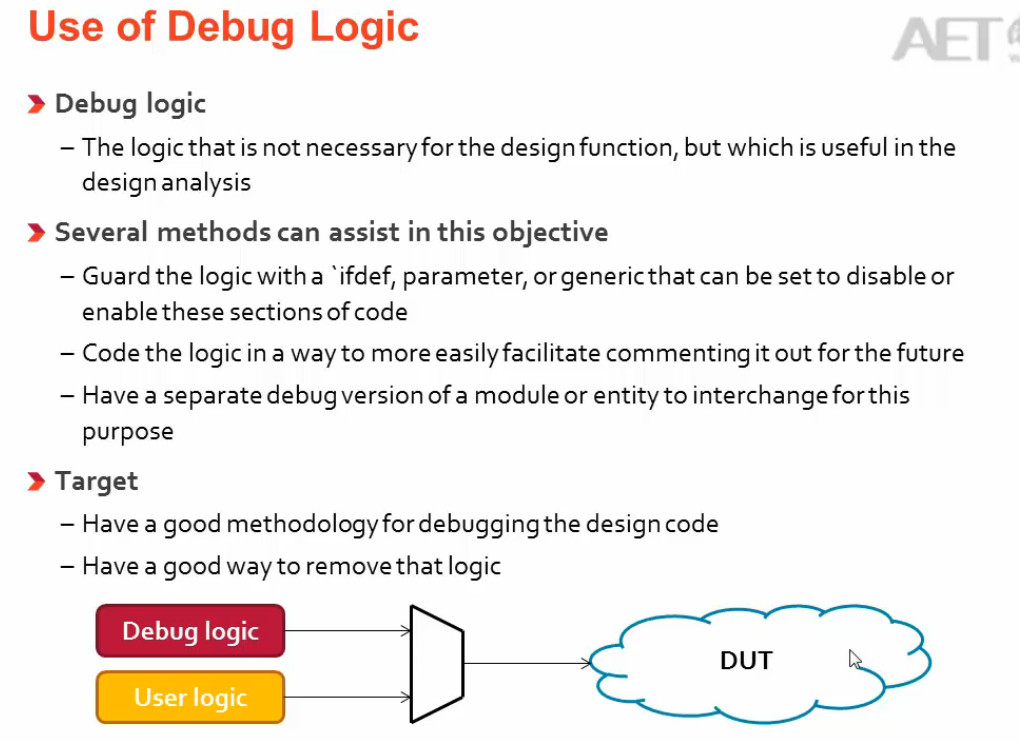 Use of Debug Logic

AET

Debug logic

– The logic that is not necessary for the design function, but which is useful in the design analysis

Several methods can assist in this objective

– Guard the logic with a `ifdef, parameter, or generic that can be set to disable or enable these sections of code

– Code the logic in a way to more easily facilitate commenting it out for the future

– Have a separate debug version of a module or entity to interchange for this purpose

Target

– Have a good methodology for debugging the design code

– Have a good way to remove that logic

Debug logic

User logic

DUT